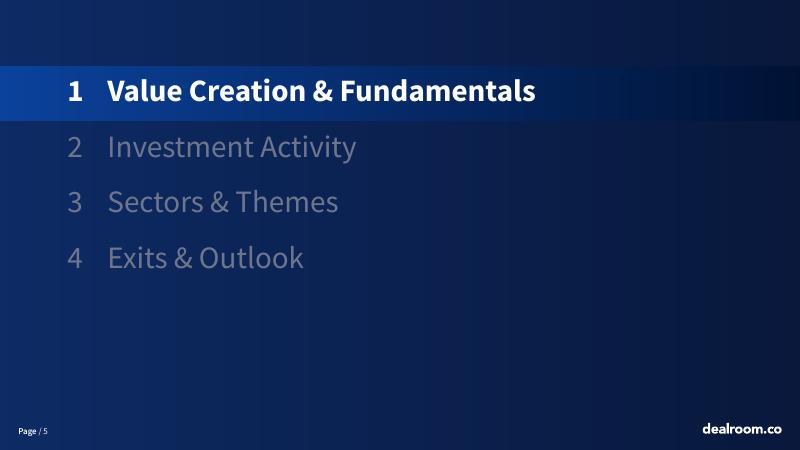 1 Value Creation & Fundamentals

2 Investment Activity

3 Sectors & Themes

4 Exits & Outlook

Page / 5

dealroom.co